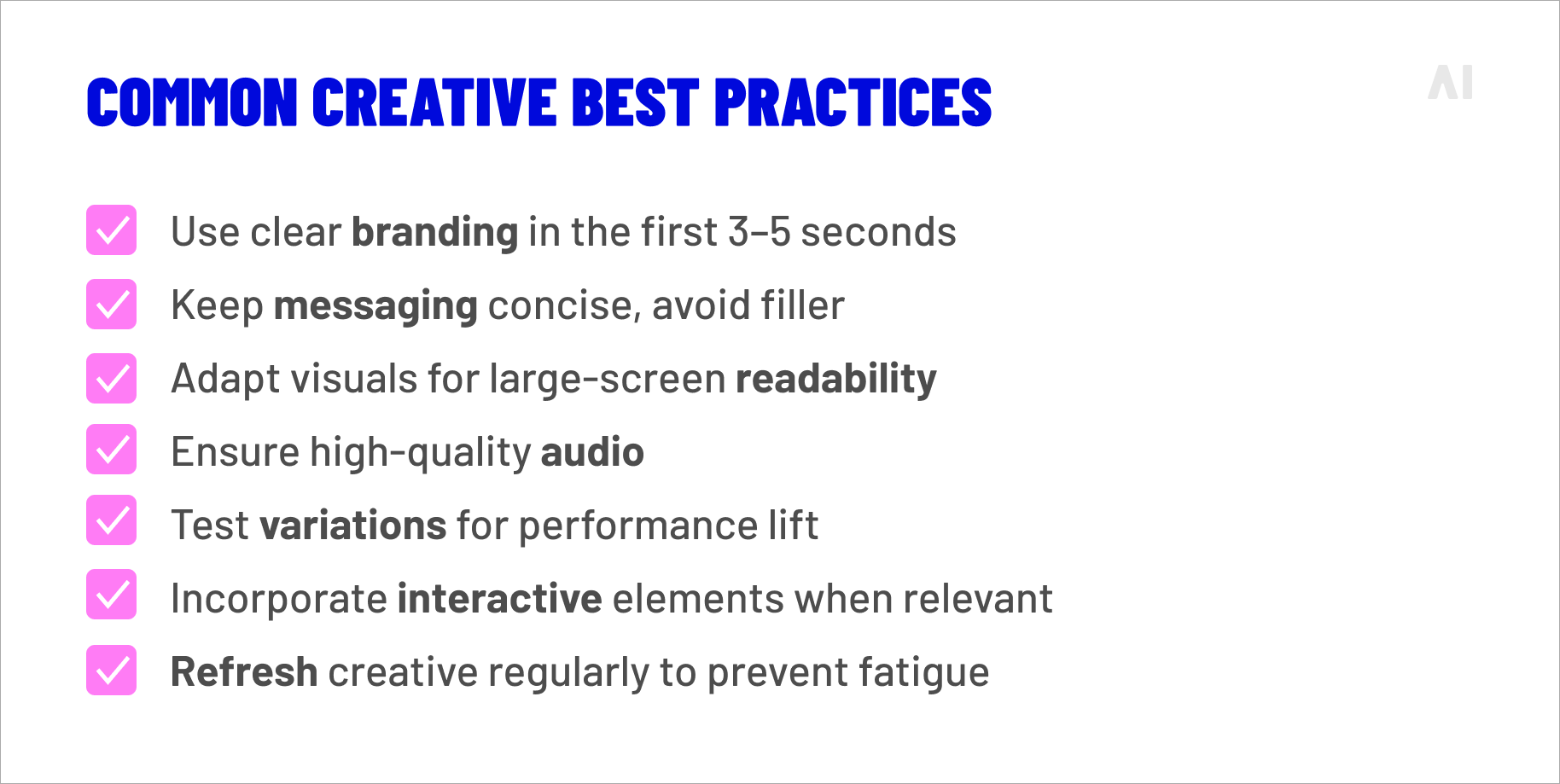 COMMON CREATIVE BEST PRACTICES

AI

Use clear branding in the first 3–5 seconds

Keep messaging concise, avoid filler

Adapt visuals for large-screen readability

Ensure high-quality audio

Test variations for performance lift

Incorporate interactive elements when relevant

Refresh creative regularly to prevent fatigue